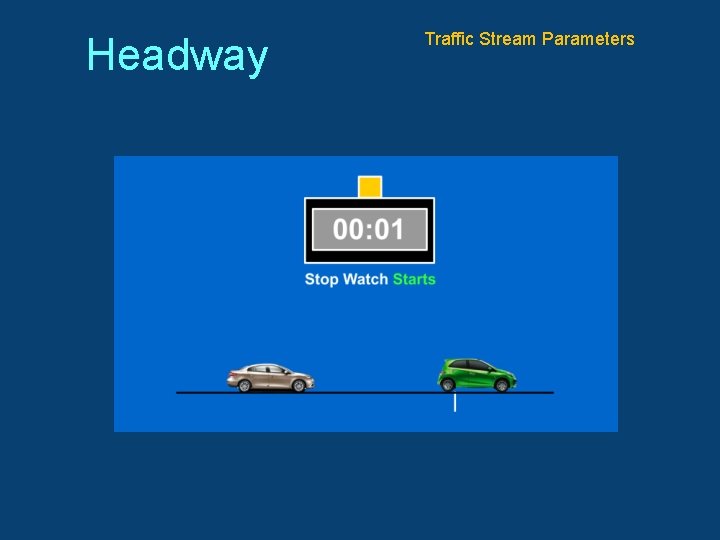 Headway

Traffic Stream Parameters

00:01

Stop Watch Starts